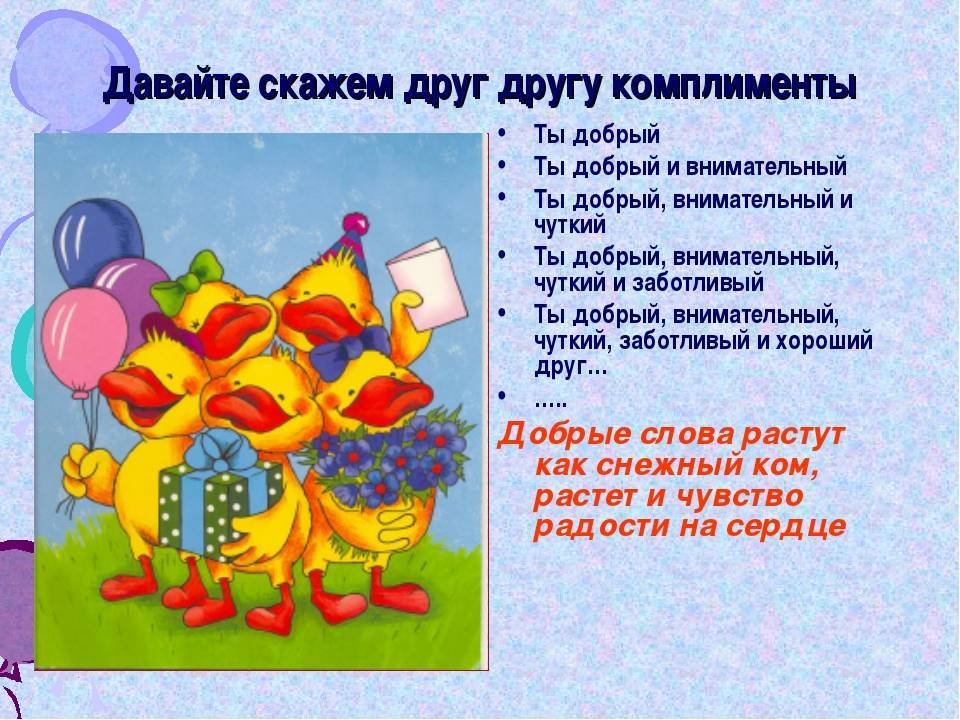 Давайте скажем друг другу комплименты

• Ты добрый
• Ты добрый и внимательный
• Ты добрый, внимательный и чуткий
• Ты добрый, внимательный, чуткий и заботливый
• Ты добрый, внимательный, чуткий, заботливый и хороший друг…
• …..

Добрые слова растут как снежный ком, растет и чувство радости на сердце